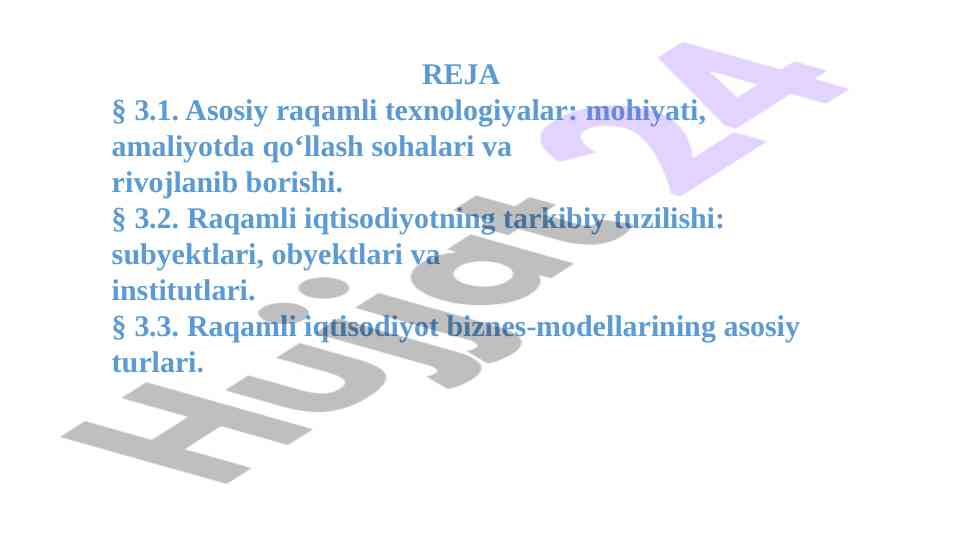 REJA

§ 3.1. Asosiy raqamli texnologiyalar: mohiyati, amaliyotda qo‘llash sohalari va rivojlanib borishi.

§ 3.2. Raqamli iqtisodiyotning tarkibiy tuzilishi: subyektlari, obyektlari va institutlari.

§ 3.3. Raqamli iqtisodiyot biznes-modellarining asosiy turlari.

Hujjat 24